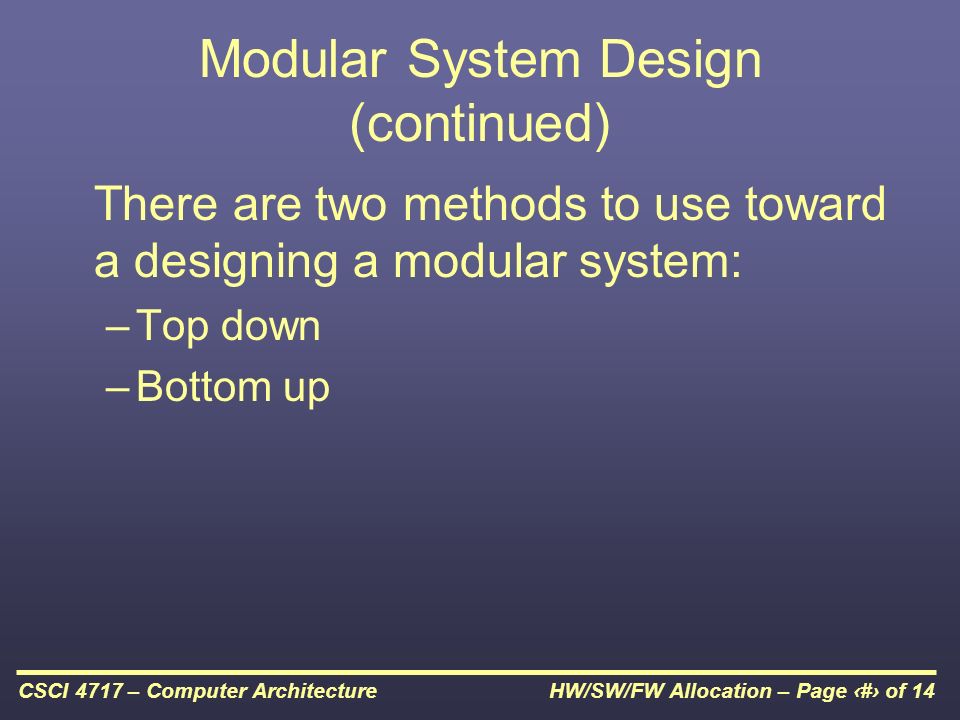 Modular System Design (continued)

There are two methods to use toward a designing a modular system:

– Top down
– Bottom up

CSCI 4717 – Computer Architecture

HW/SW/FW Allocation – Page ‹#› of 14